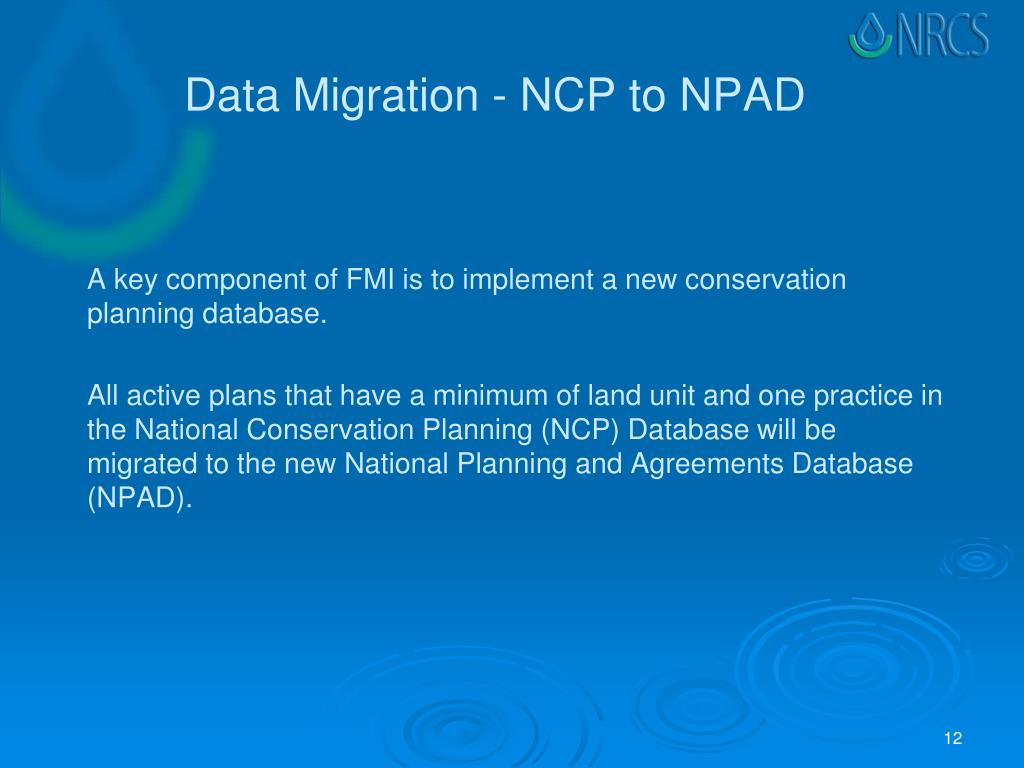 NRCS

Data Migration - NCP to NPAD

A key component of FMI is to implement a new conservation planning database.

All active plans that have a minimum of land unit and one practice in the National Conservation Planning (NCP) Database will be migrated to the new National Planning and Agreements Database (NPAD).

12